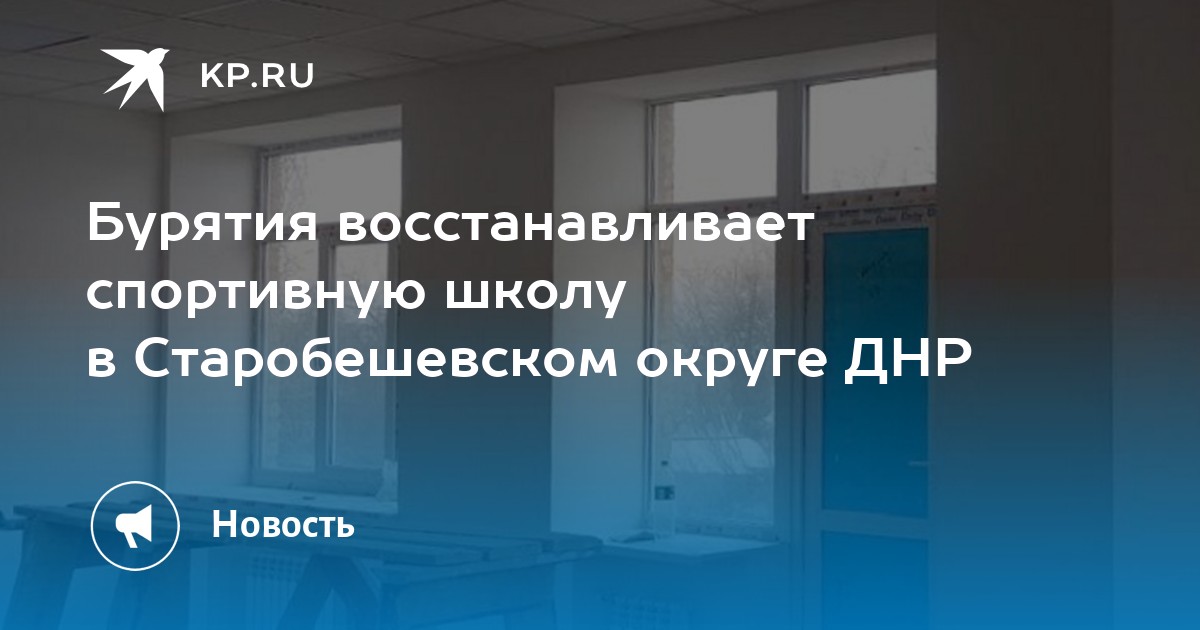 KP.RU

Бурятия восстанавливает спортивную школу в Старобешевском округе ДНР

Новость